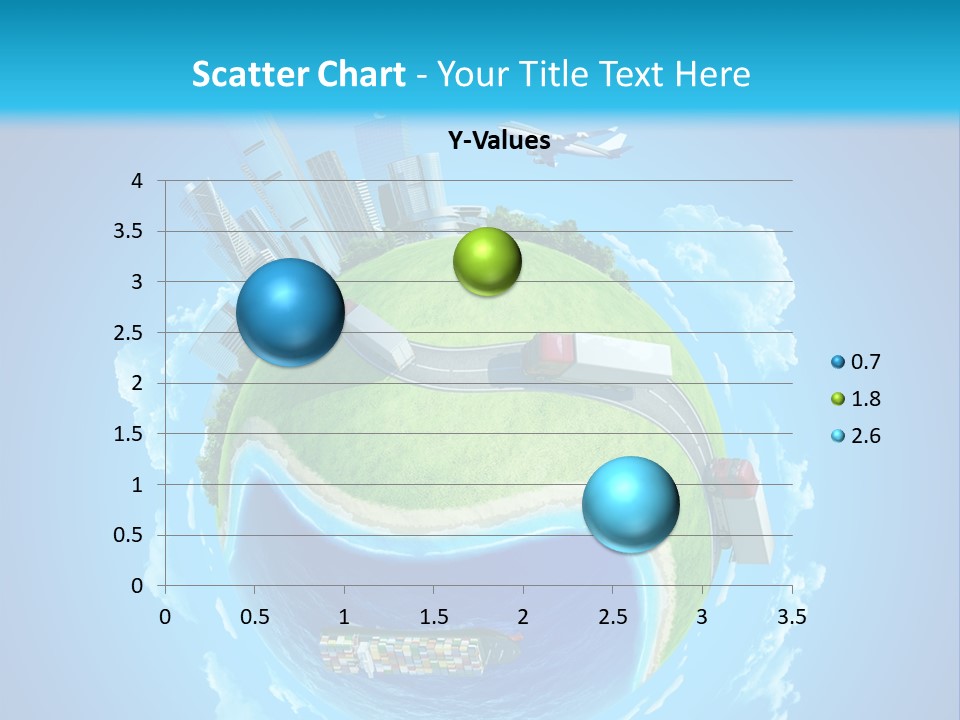 Scatter Chart - Your Title Text Here

Y-Values

4
3.5
3
2.5
2
1.5
1
0.5
0

0 0.5 1 1.5 2 2.5 3 3.5

0.7
1.8
2.6